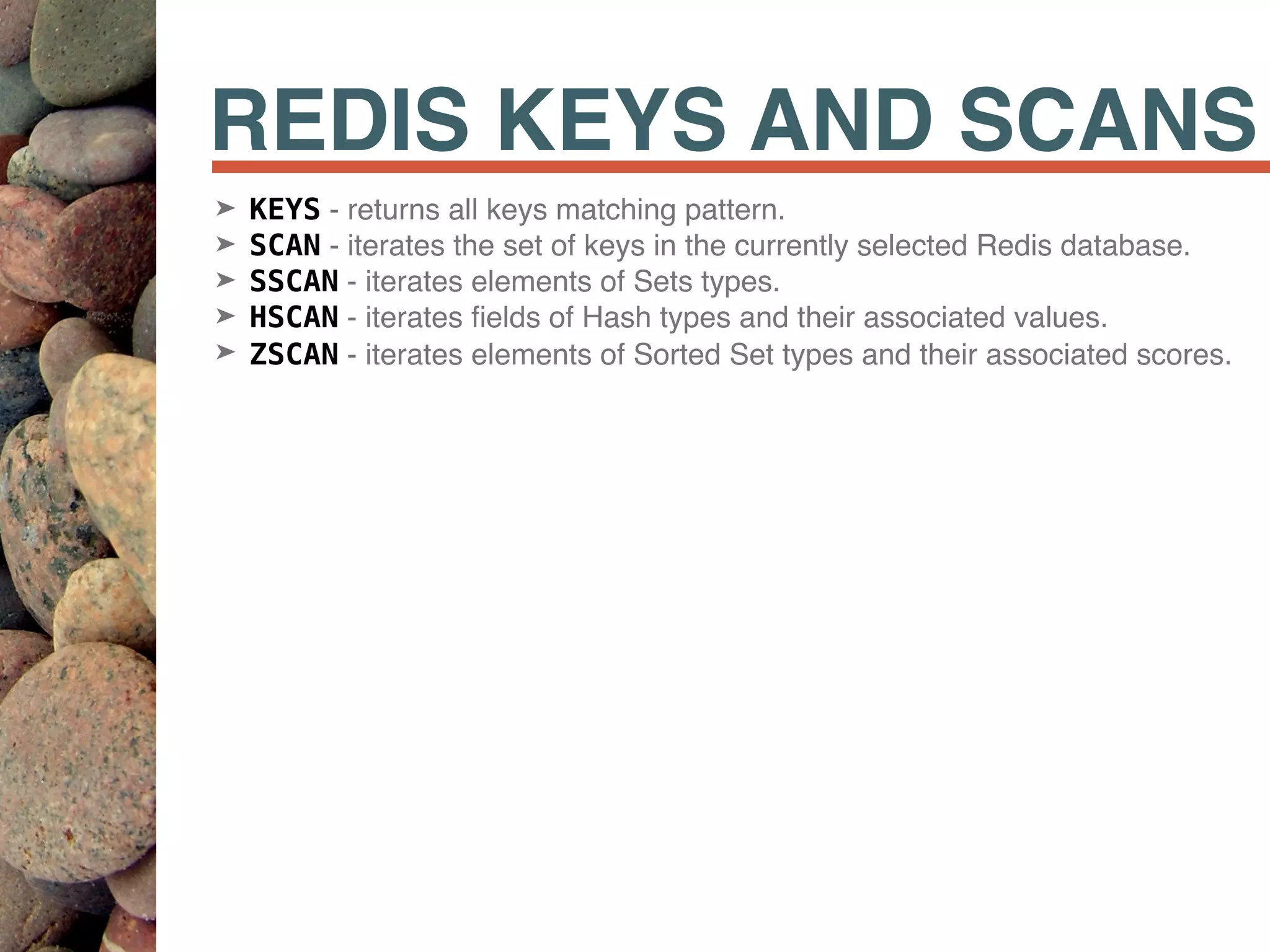 REDIS KEYS AND SCANS

➤ KEYS - returns all keys matching pattern.
➤ SCAN - iterates the set of keys in the currently selected Redis database.
➤ SSCAN - iterates elements of Sets types.
➤ HSCAN - iterates fields of Hash types and their associated values.
➤ ZSCAN - iterates elements of Sorted Set types and their associated scores.